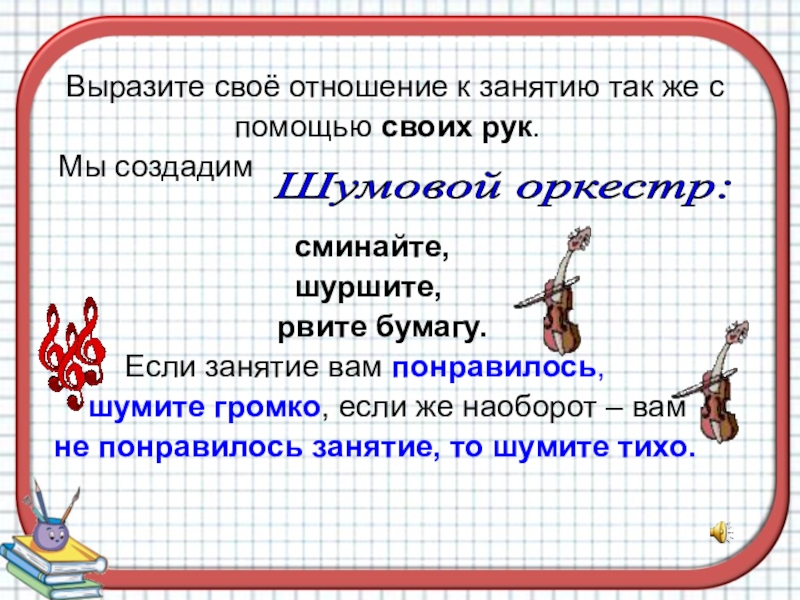 Выразите своё отношение к занятию так же с помощью своих рук.

Мы создадим Шумовой оркестр:

сминайте,
шуршите,
рвите бумагу.

Если занятие вам понравилось, шумите громко, если же наоборот – вам не понравилось занятие, то шумите тихо.